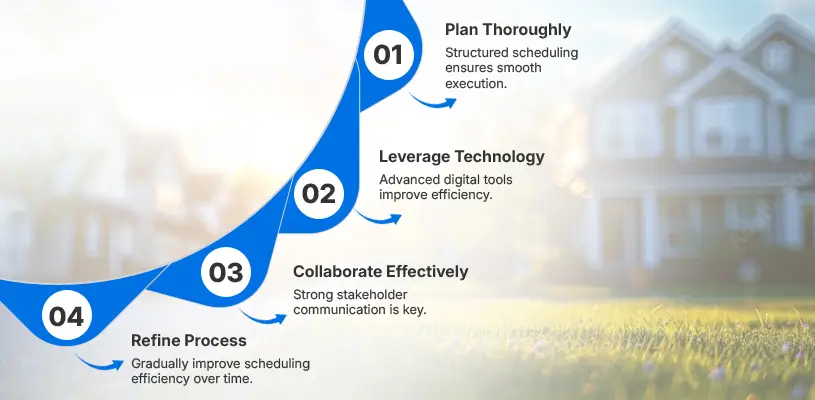 01
Plan Thoroughly
Structured scheduling ensures smooth execution.

02
Leverage Technology
Advanced digital tools improve efficiency.

03
Collaborate Effectively
Strong stakeholder communication is key.

04
Refine Process
Gradually improve scheduling efficiency over time.